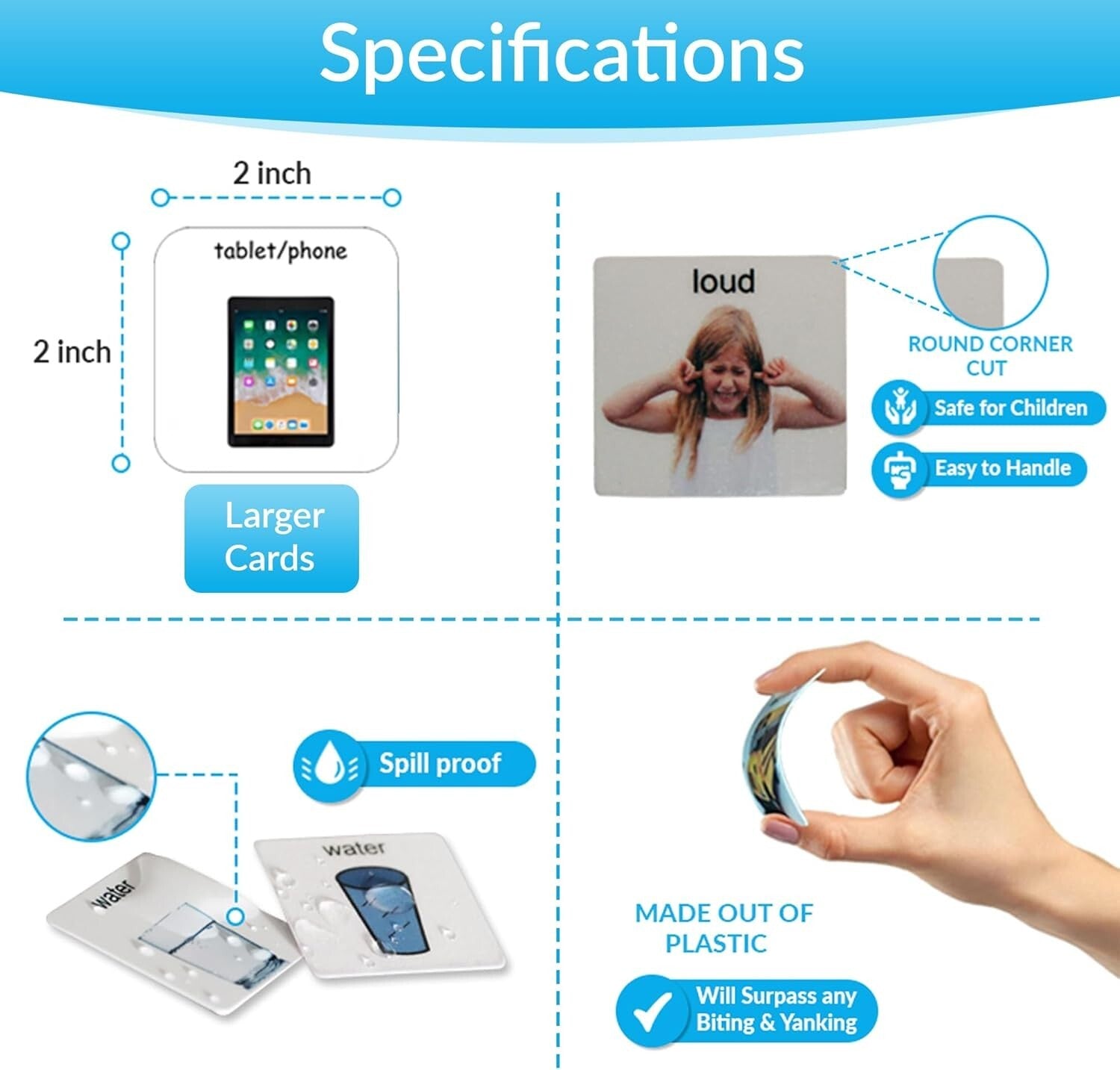 Specifications

2 inch

2 inch

tablet/phone

Larger Cards

loud

ROUND CORNER CUT

Safe for Children

Easy to Handle

Spill proof

water

water

MADE OUT OF PLASTIC

Will Surpass any Biting & Yanking